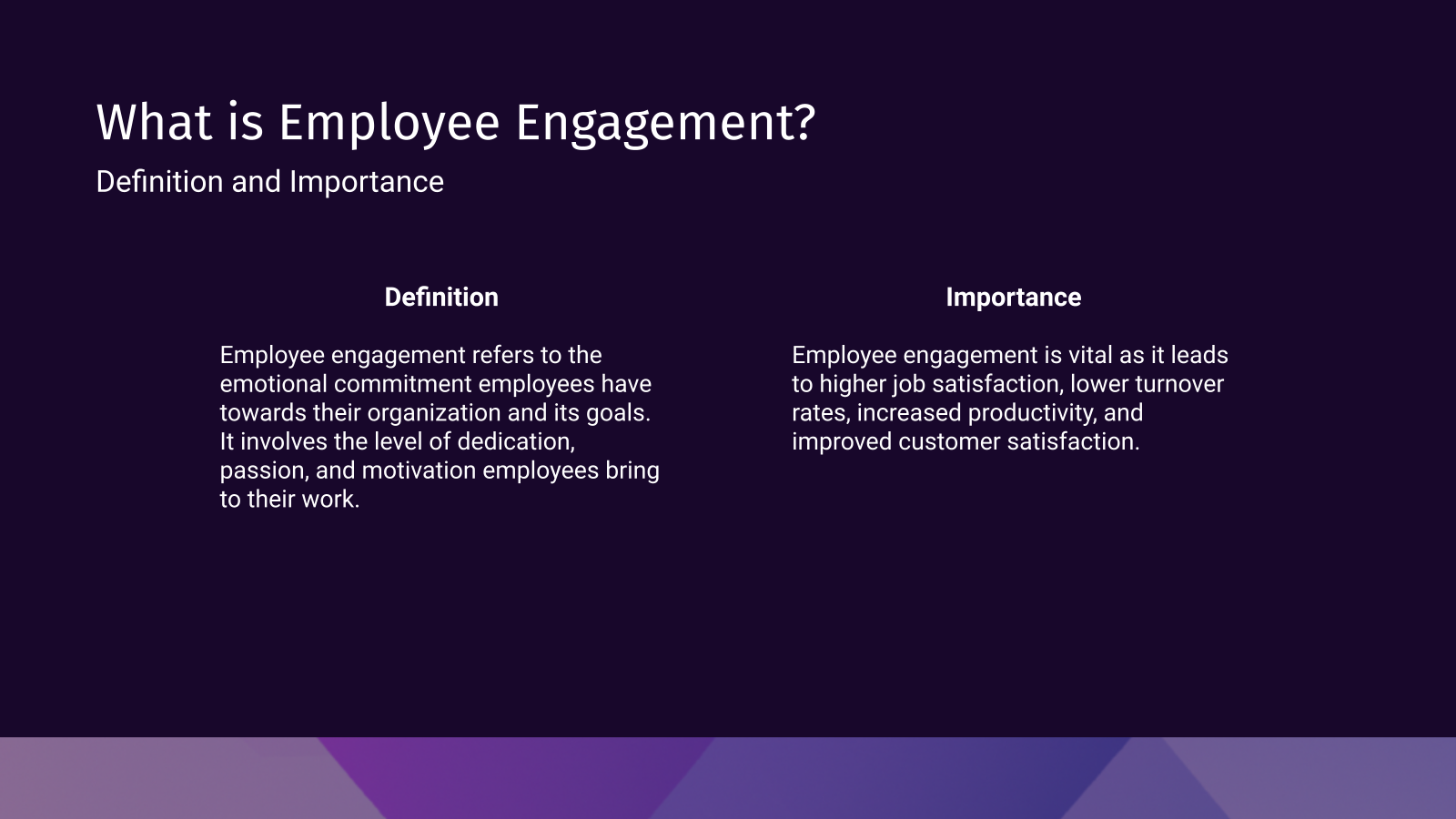 What is Employee Engagement?
Definition and Importance

Definition

Employee engagement refers to the emotional commitment employees have towards their organization and its goals. It involves the level of dedication, passion, and motivation employees bring to their work.

Importance

Employee engagement is vital as it leads to higher job satisfaction, lower turnover rates, increased productivity, and improved customer satisfaction.